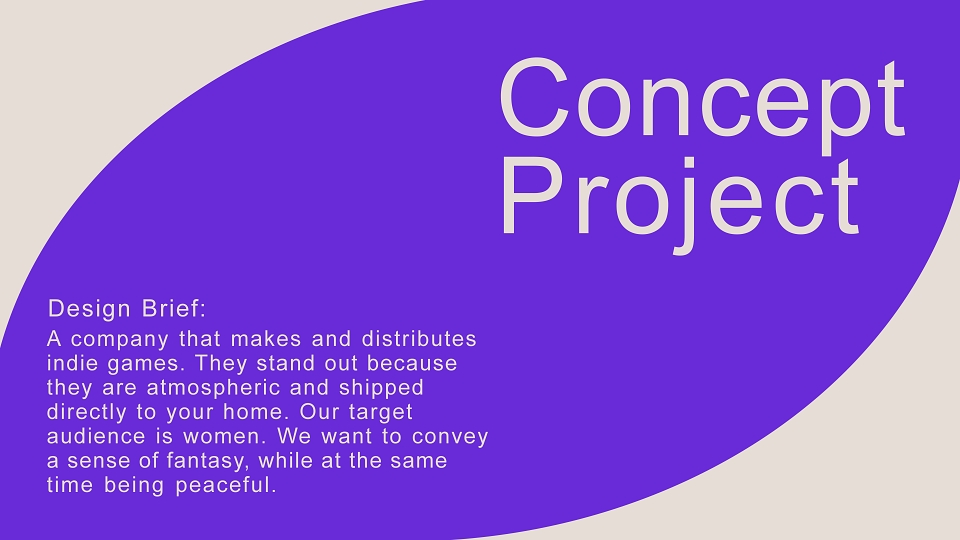 Concept Project

Design Brief:
A company that makes and distributes indie games. They stand out because they are atmospheric and shipped directly to your home. Our target audience is women. We want to convey a sense of fantasy, while at the same time being peaceful.